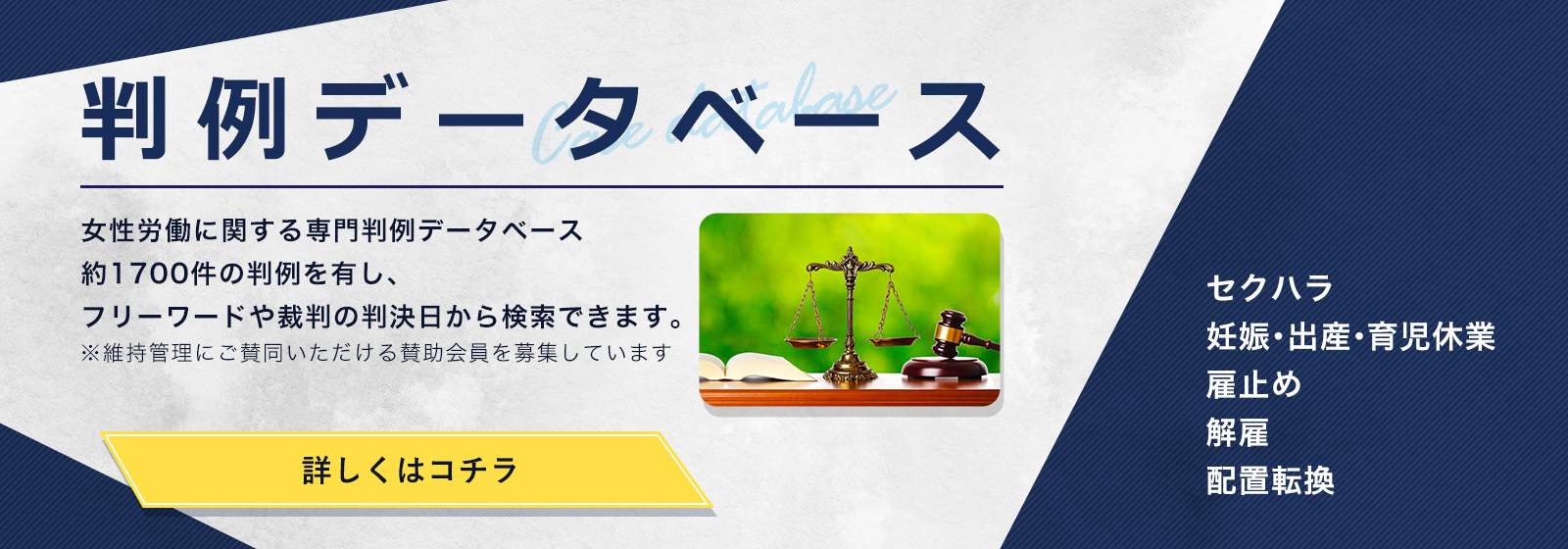 判例データベース

Case database

女性労働に関する専門判例データベース
約1700件の判例を有し、
フリーワードや裁判の判決日から検索できます。
※維持管理にご賛同いただける賛助会員を募集しています

詳しくはコチラ

セクハラ
妊娠・出産・育児休業
雇止め
解雇
配置転換